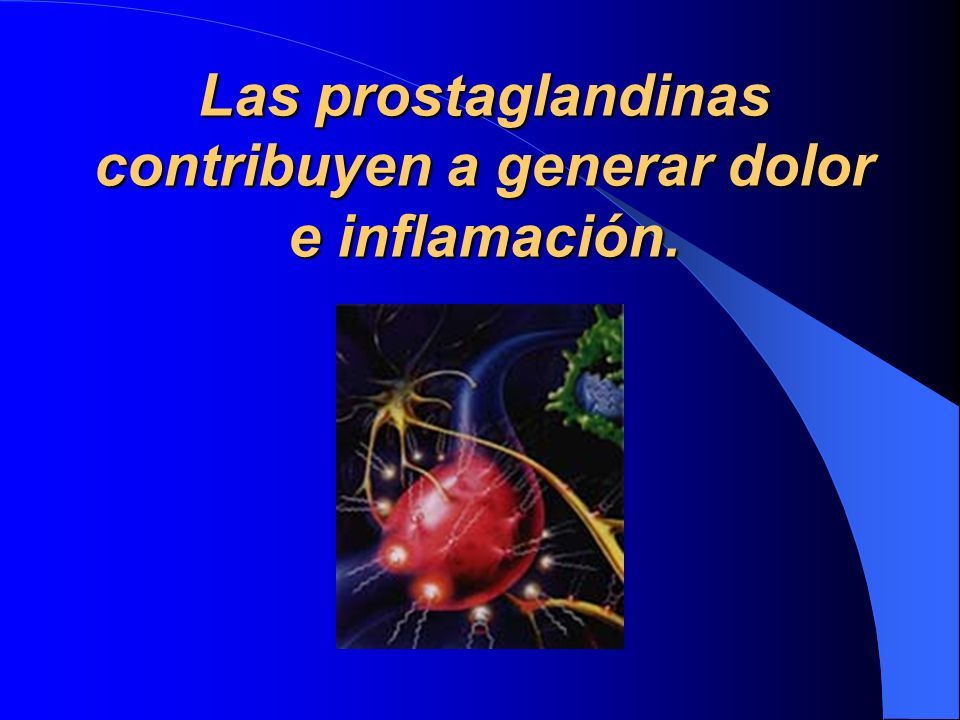 Las prostaglandinas contribuyen a generar dolor e inflamación.